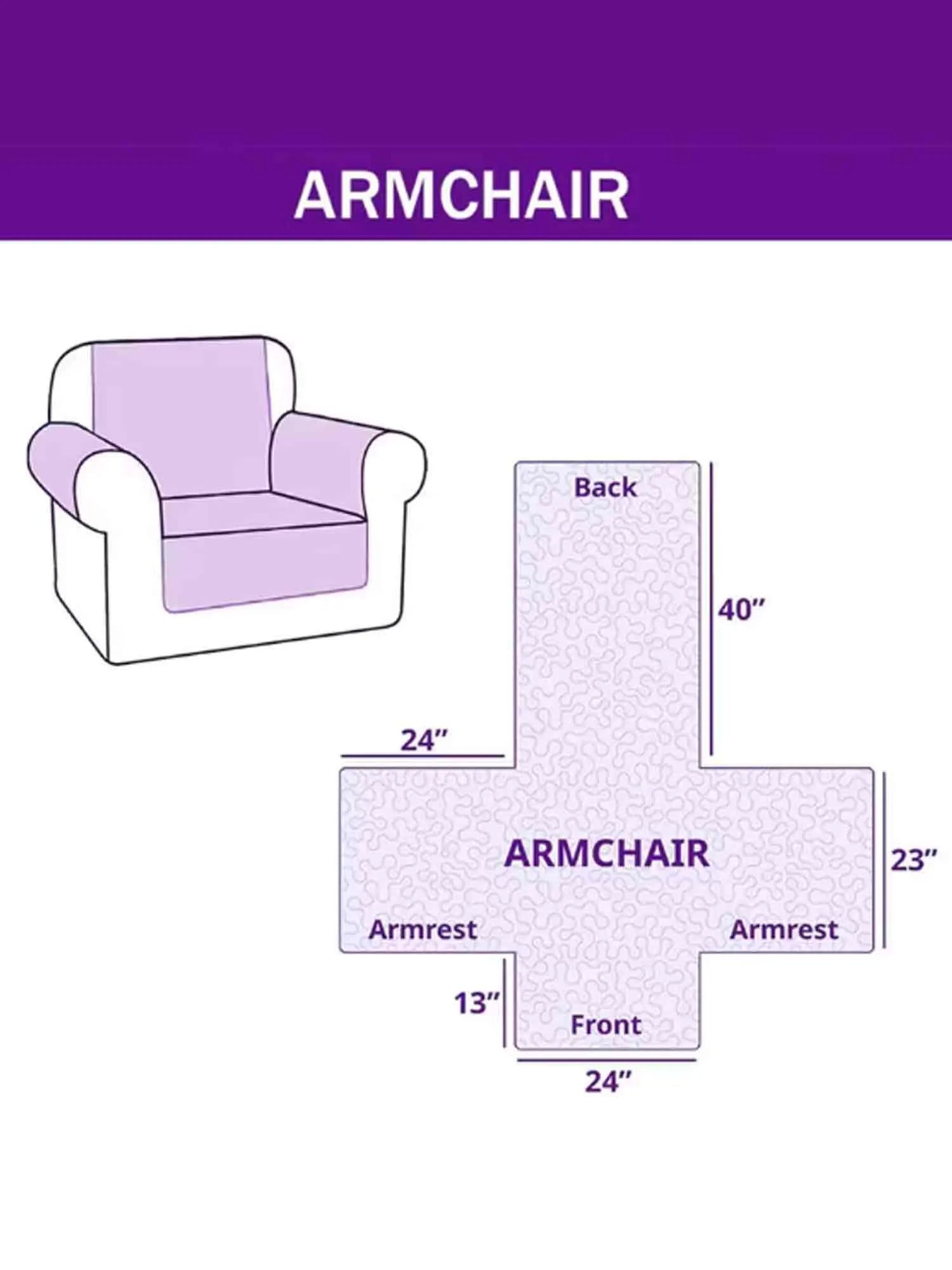 ARMCHAIR

Back

40″

24″

ARMCHAIR

23″

Armrest

Armrest

13″

Front

24″